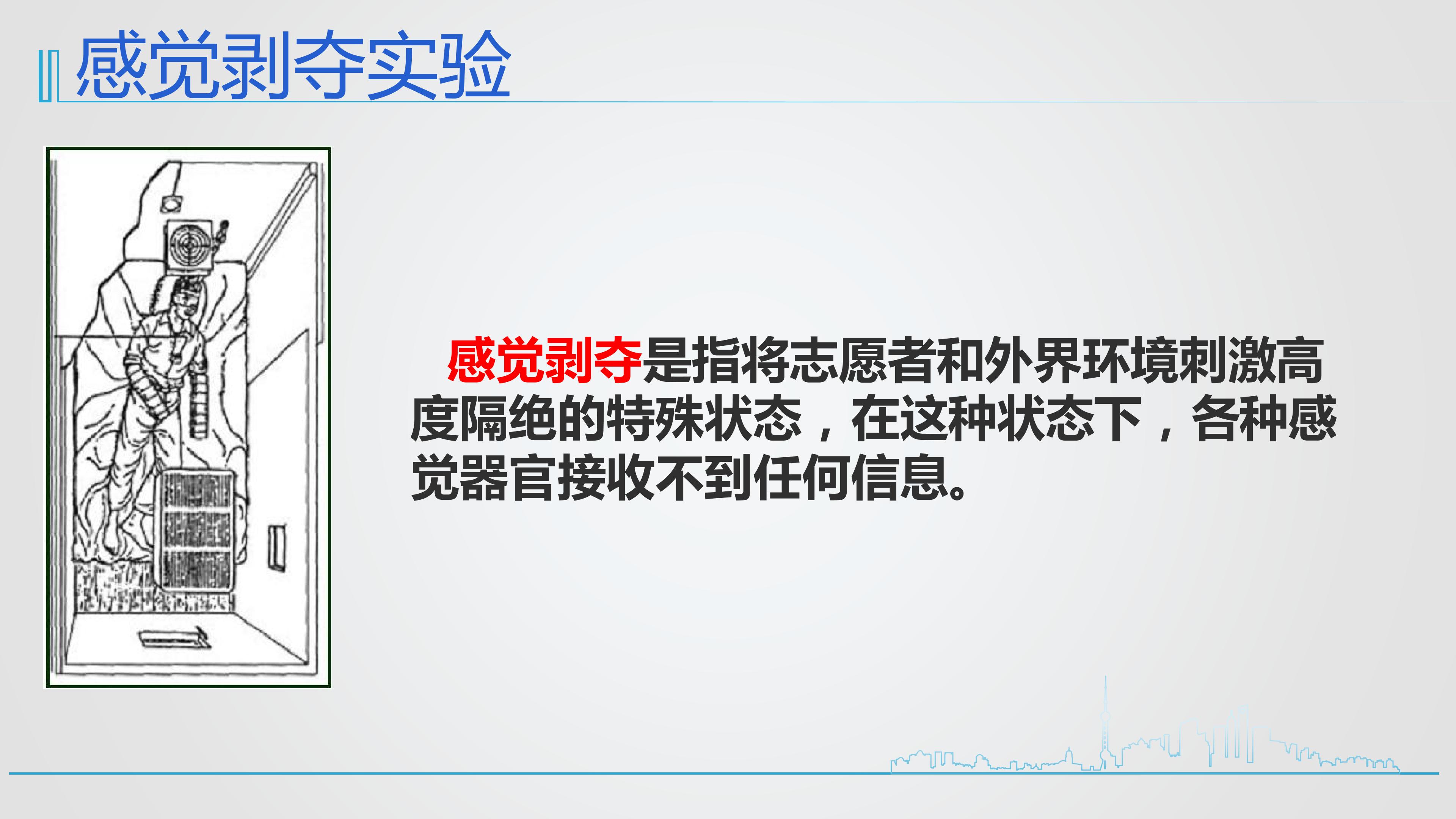 感觉剥夺实验

感觉剥夺是指将志愿者和外界环境刺激高度隔绝的特殊状态，在这种状态下，各种感觉器官接收不到任何信息。